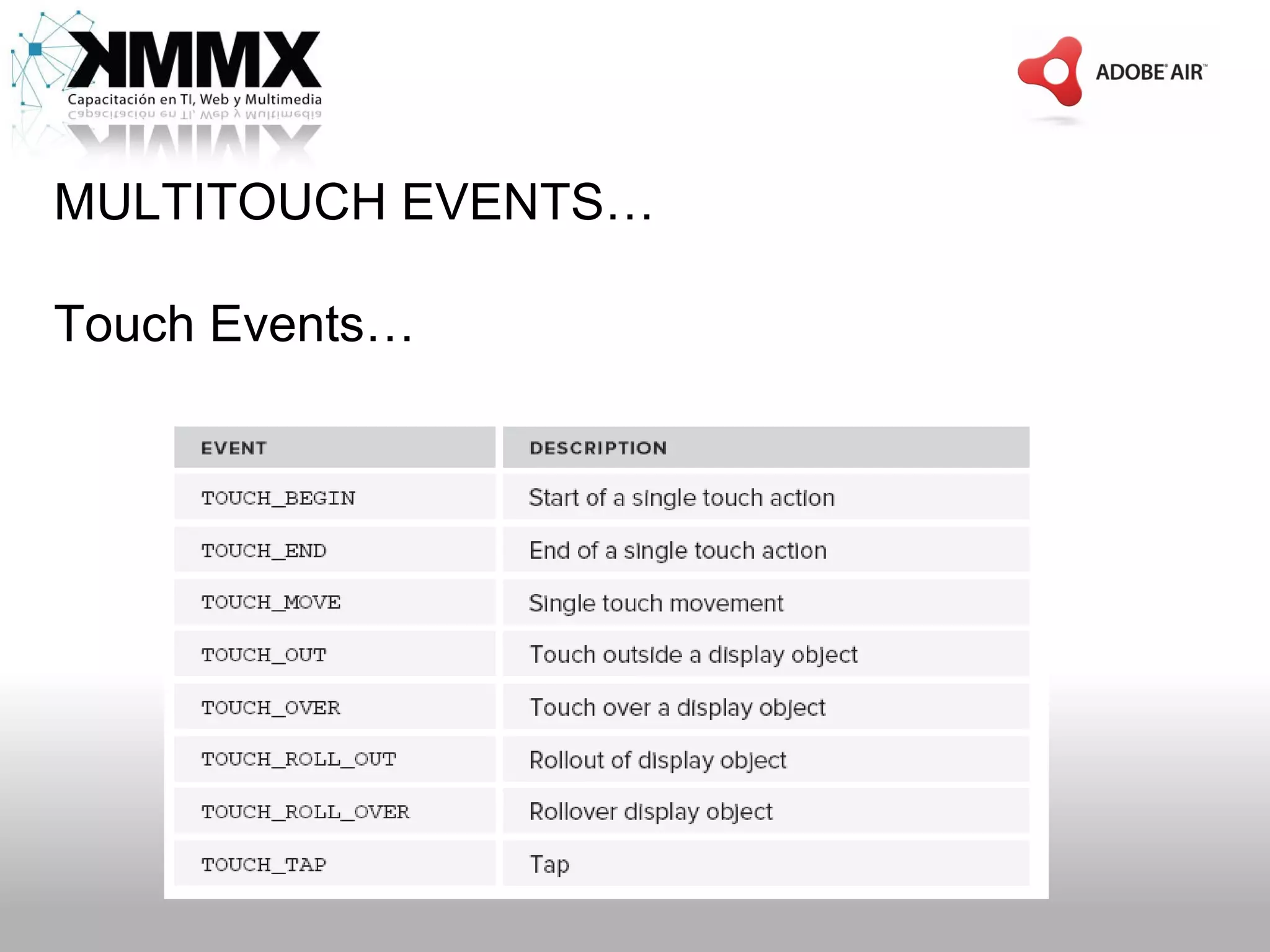 KMMX
Capacitación en TI, Web y Multimedia

ADOBE® AIR™

MULTITOUCH EVENTS…

Touch Events…

| EVENT | DESCRIPTION |
|---|---|
| TOUCH_BEGIN | Start of a single touch action |
| TOUCH_END | End of a single touch action |
| TOUCH_MOVE | Single touch movement |
| TOUCH_OUT | Touch outside a display object |
| TOUCH_OVER | Touch over a display object |
| TOUCH_ROLL_OUT | Rollout of display object |
| TOUCH_ROLL_OVER | Rollover display object |
| TOUCH_TAP | Tap |